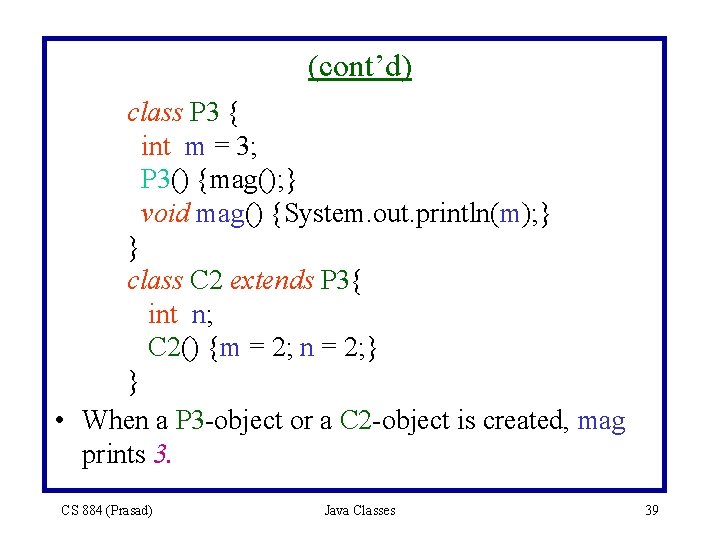 (cont'd)

class P3 {
 int m = 3;
 P3() {mag();}
 void mag() {System.out.println(m);}
}
class C2 extends P3{
 int n;
 C2() {m = 2; n = 2;}
}

• When a P3-object or a C2-object is created, mag prints 3.

CS 884 (Prasad) Java Classes 39